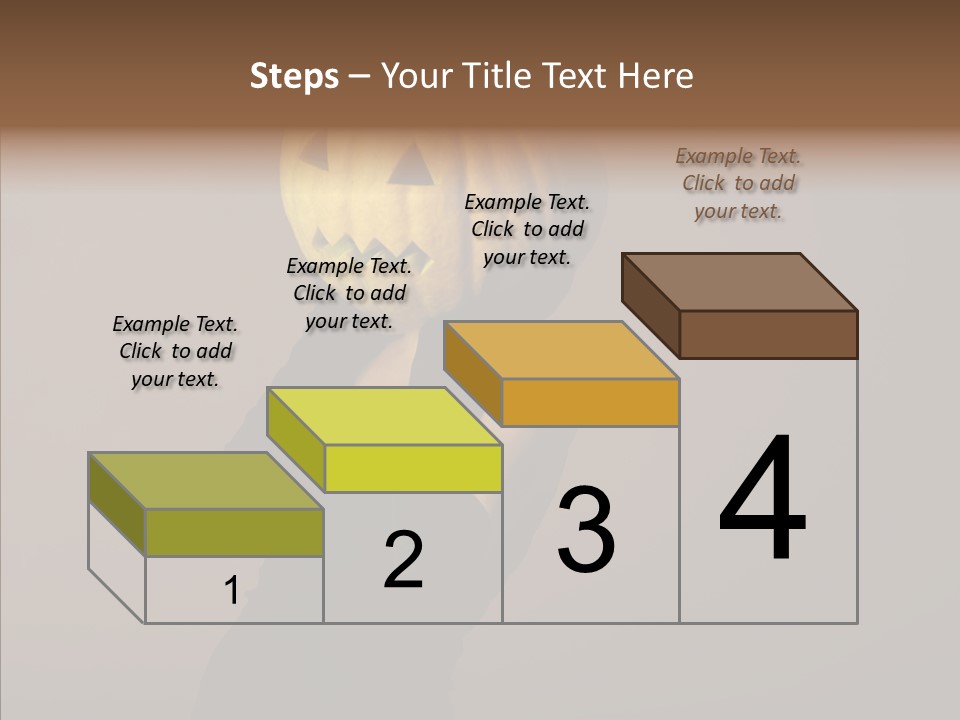 Steps – Your Title Text Here

Example Text. Click to add your text.

Example Text. Click to add your text.

Example Text. Click to add your text.

Example Text. Click to add your text.

1

2

3

4